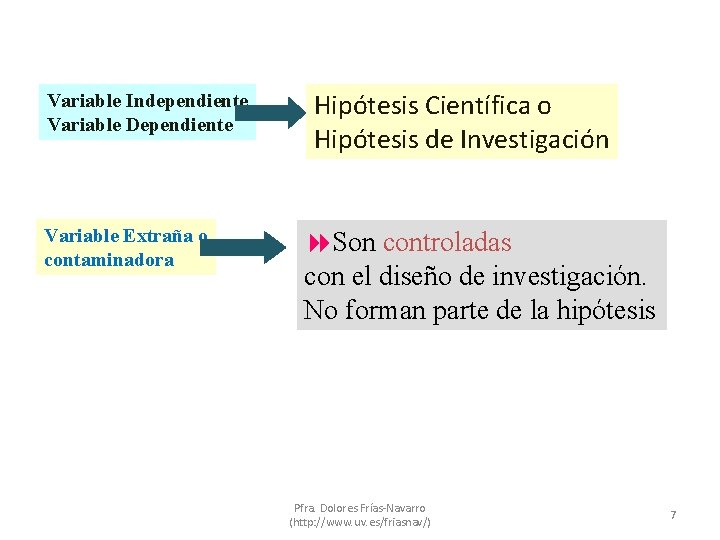 Variable Independiente
Variable Dependiente

Hipótesis Científica o
Hipótesis de Investigación

Variable Extraña o
contaminadora

Son controladas con el diseño de investigación. No forman parte de la hipótesis

Pfra. Dolores Frías-Navarro
(http://www.uv.es/friasnav/)

7